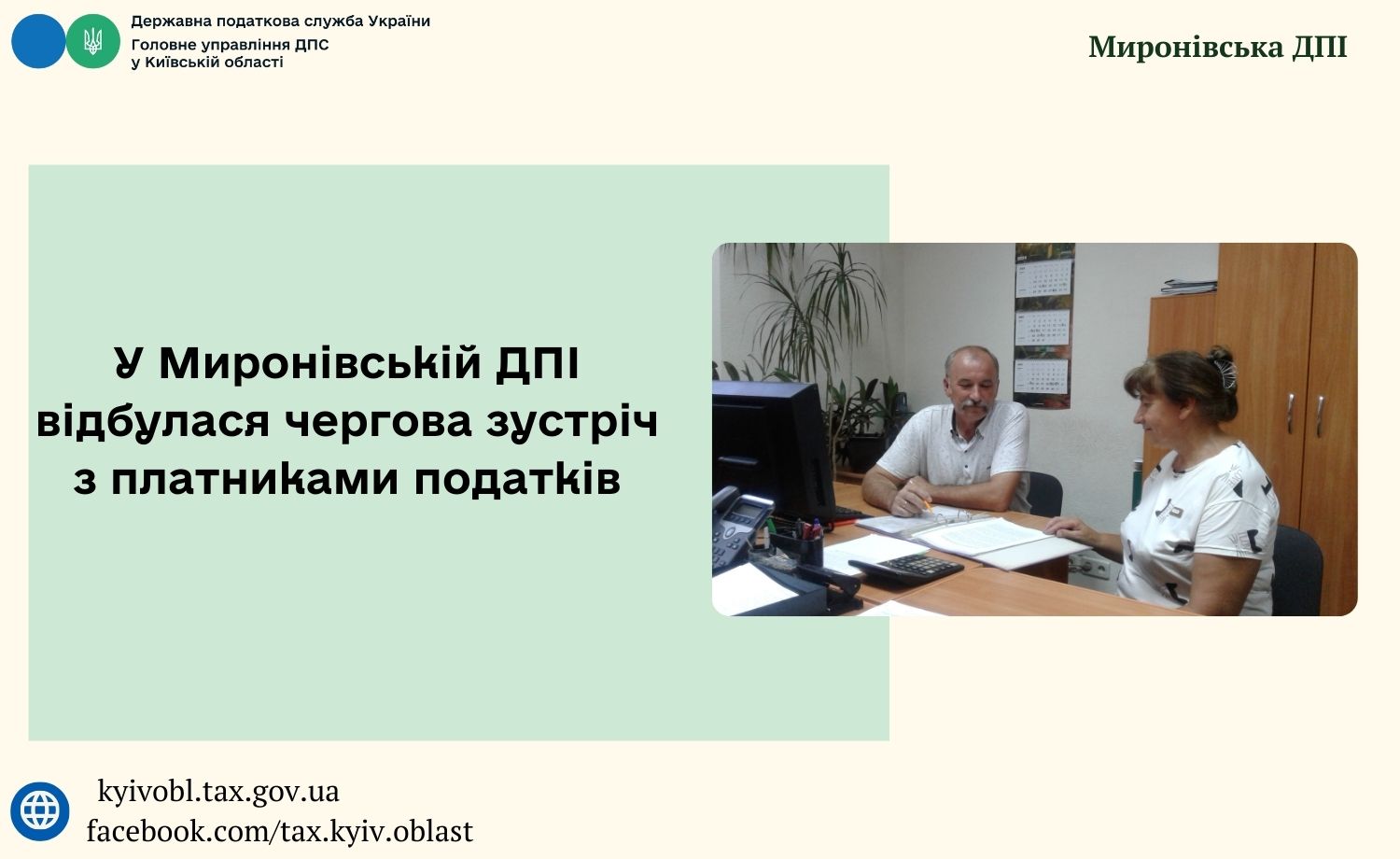 Державна податкова служба України
Головне управління ДПС
у Київській області

Миронівська ДПІ

У Миронівській ДПІ відбулася чергова зустріч з платниками податків

kyivobl.tax.gov.ua
facebook.com/tax.kyiv.oblast